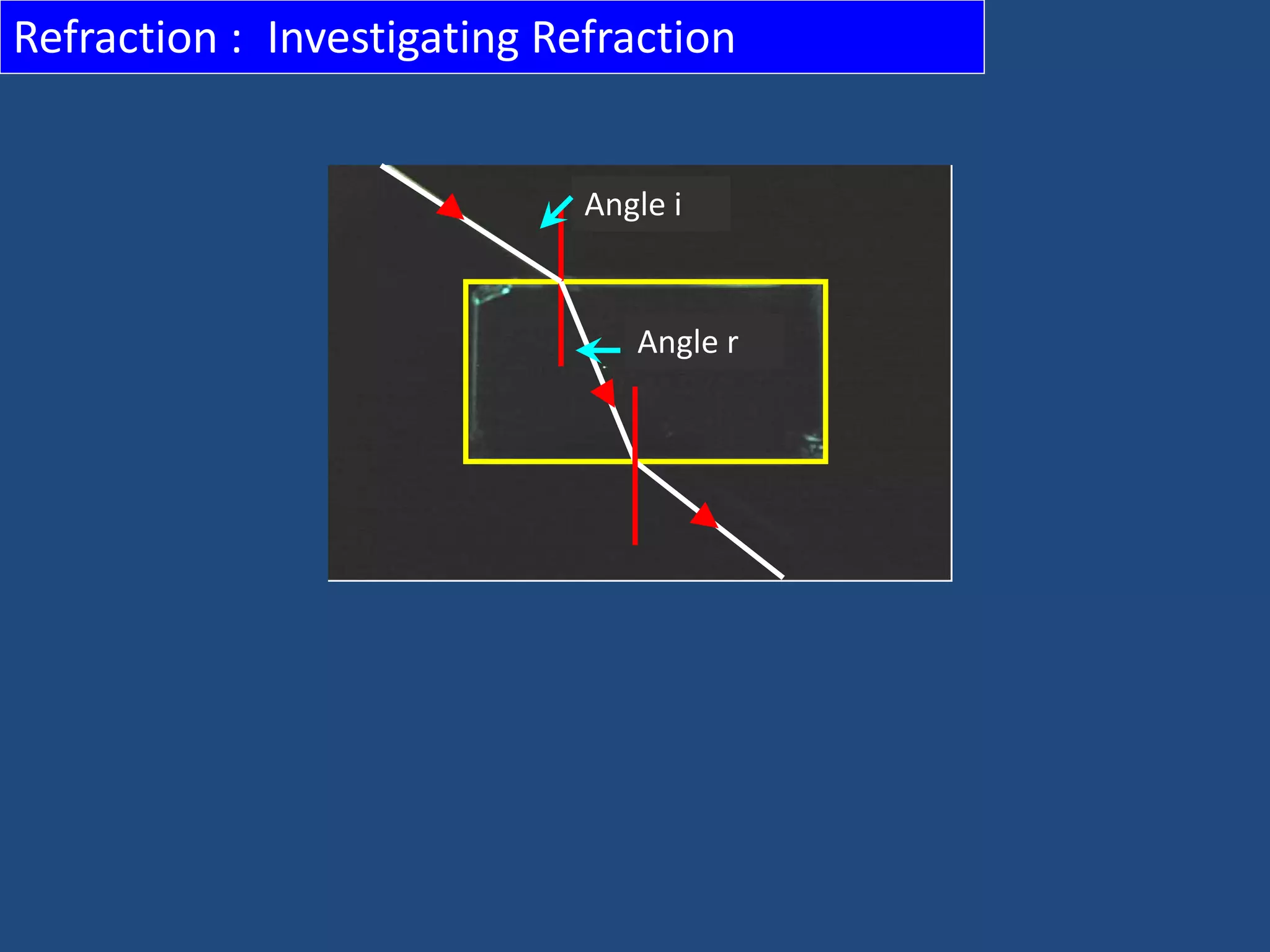 Refraction : Investigating Refraction

Angle i

Angle r